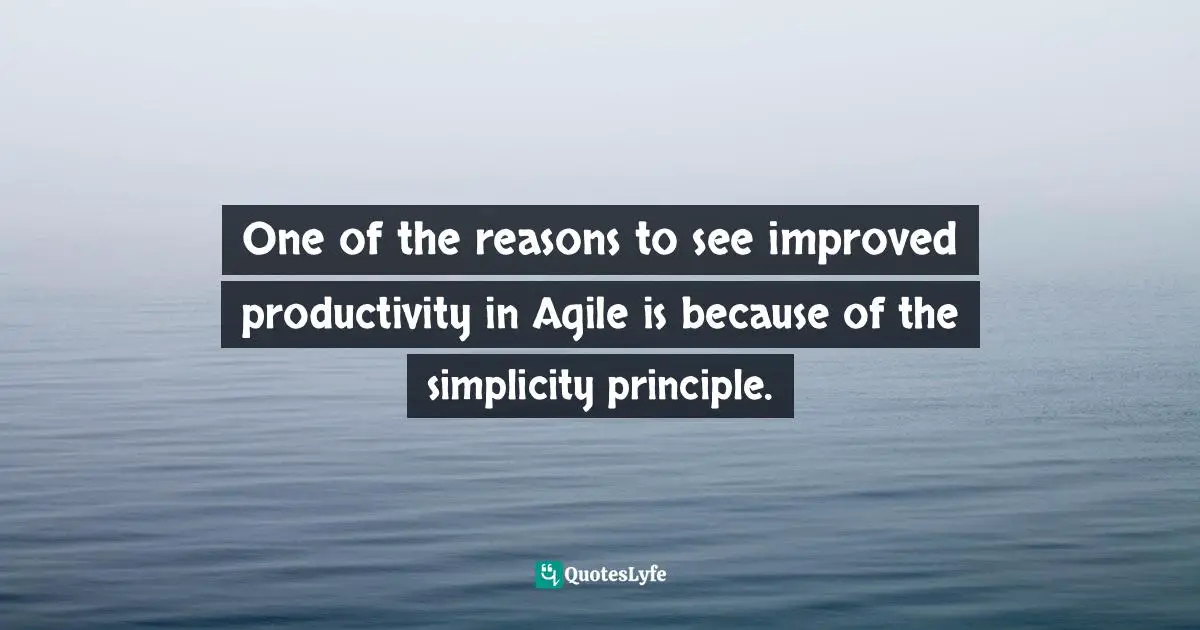 One of the reasons to see improved productivity in Agile is because of the simplicity principle.

QuotesLyfe